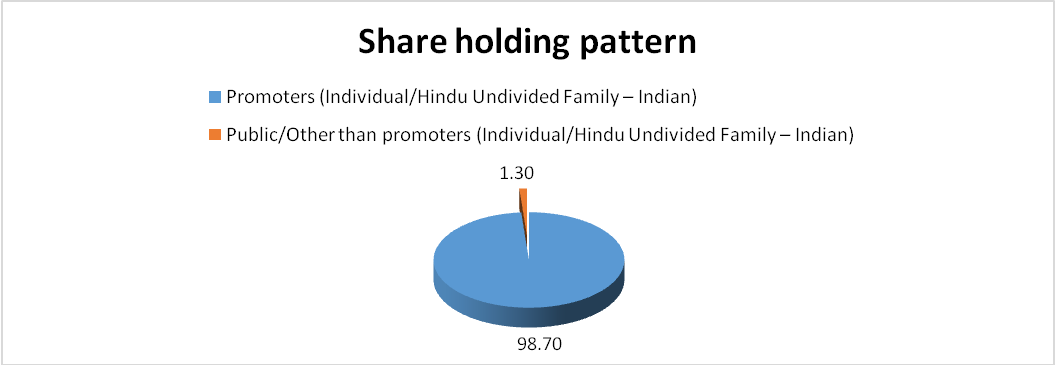 Share holding pattern

Promoters (Individual/Hindu Undivided Family – Indian)

Public/Other than promoters (Individual/Hindu Undivided Family – Indian)

1.30

98.70